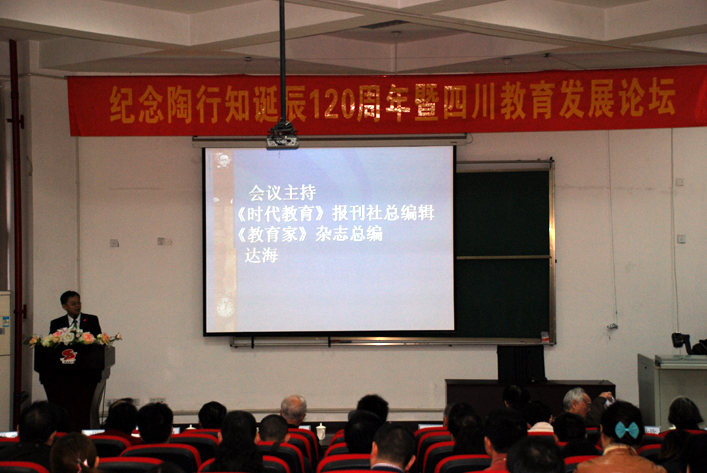 纪念陶行知诞辰120周年暨四川教育发展论坛

会议主持
《时代教育》报刊社总编辑
《教育家》杂志总编
达海